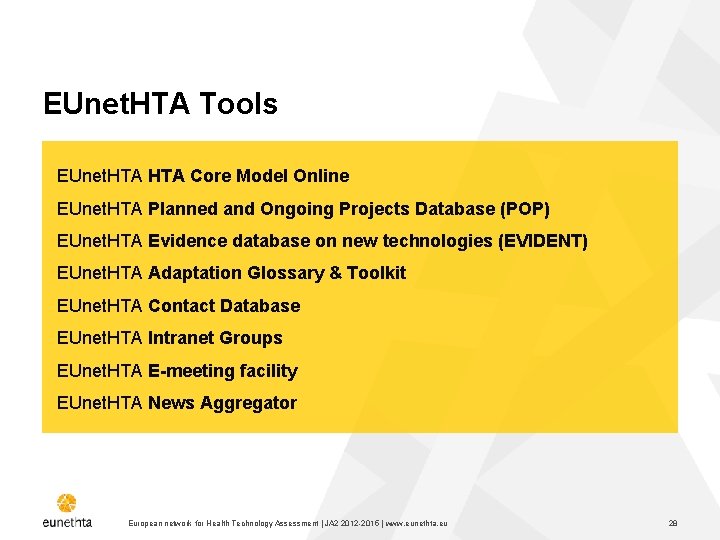 EUnetHTA Tools

EUnetHTA HTA Core Model Online

EUnetHTA Planned and Ongoing Projects Database (POP)

EUnetHTA Evidence database on new technologies (EVIDENT)

EUnetHTA Adaptation Glossary & Toolkit

EUnetHTA Contact Database

EUnetHTA Intranet Groups

EUnetHTA E-meeting facility

EUnetHTA News Aggregator

eunethta

European network for Health Technology Assessment | JA2 2012-2015 | www.eunethta.eu

28